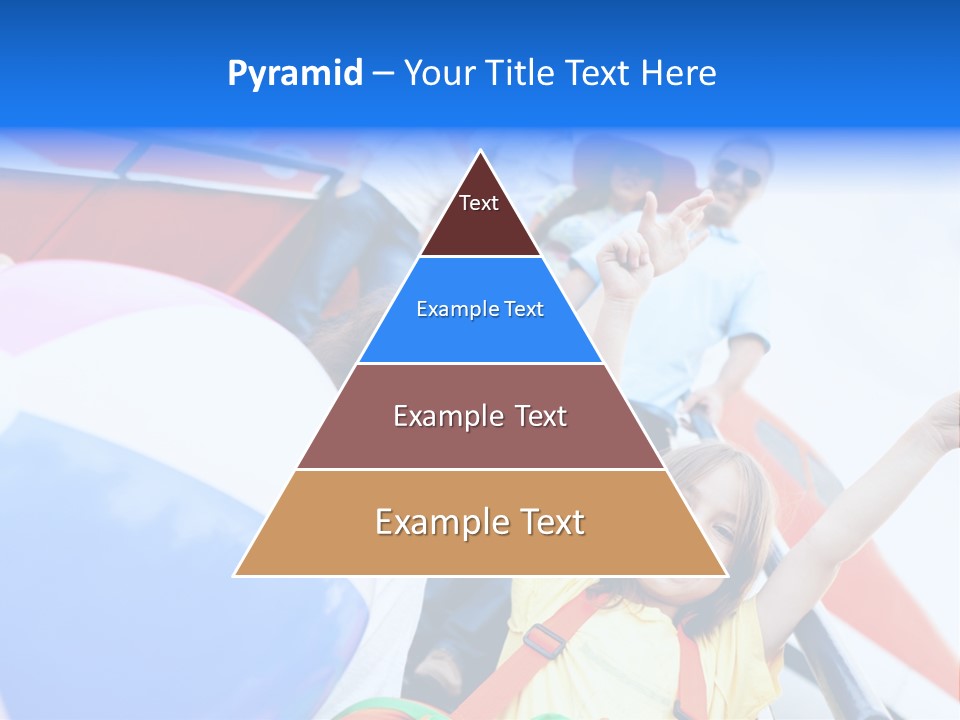 Pyramid – Your Title Text Here

Text

Example Text

Example Text

Example Text